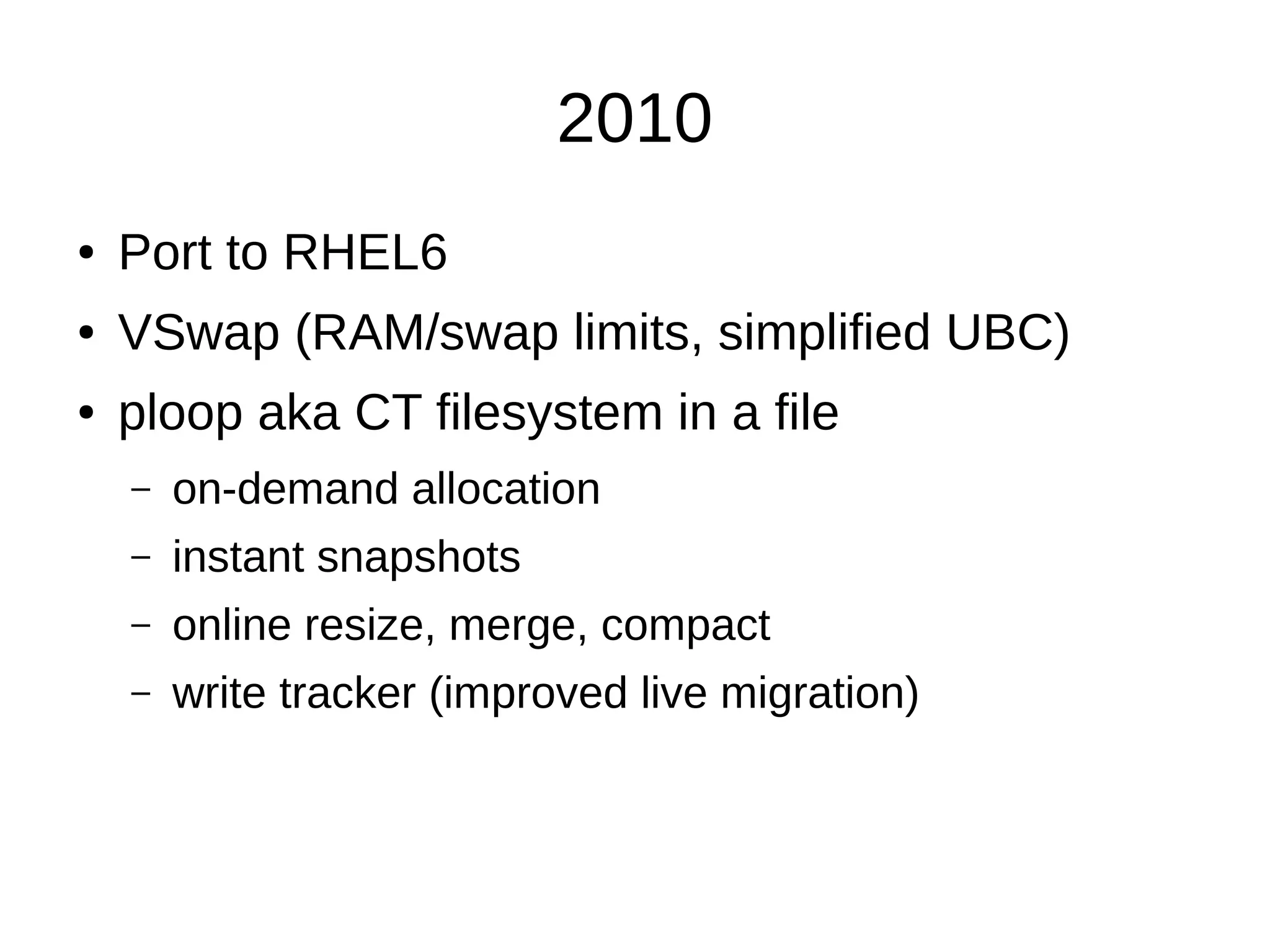 2010

• Port to RHEL6
• VSwap (RAM/swap limits, simplified UBC)
• ploop aka CT filesystem in a file
  – on-demand allocation
  – instant snapshots
  – online resize, merge, compact
  – write tracker (improved live migration)